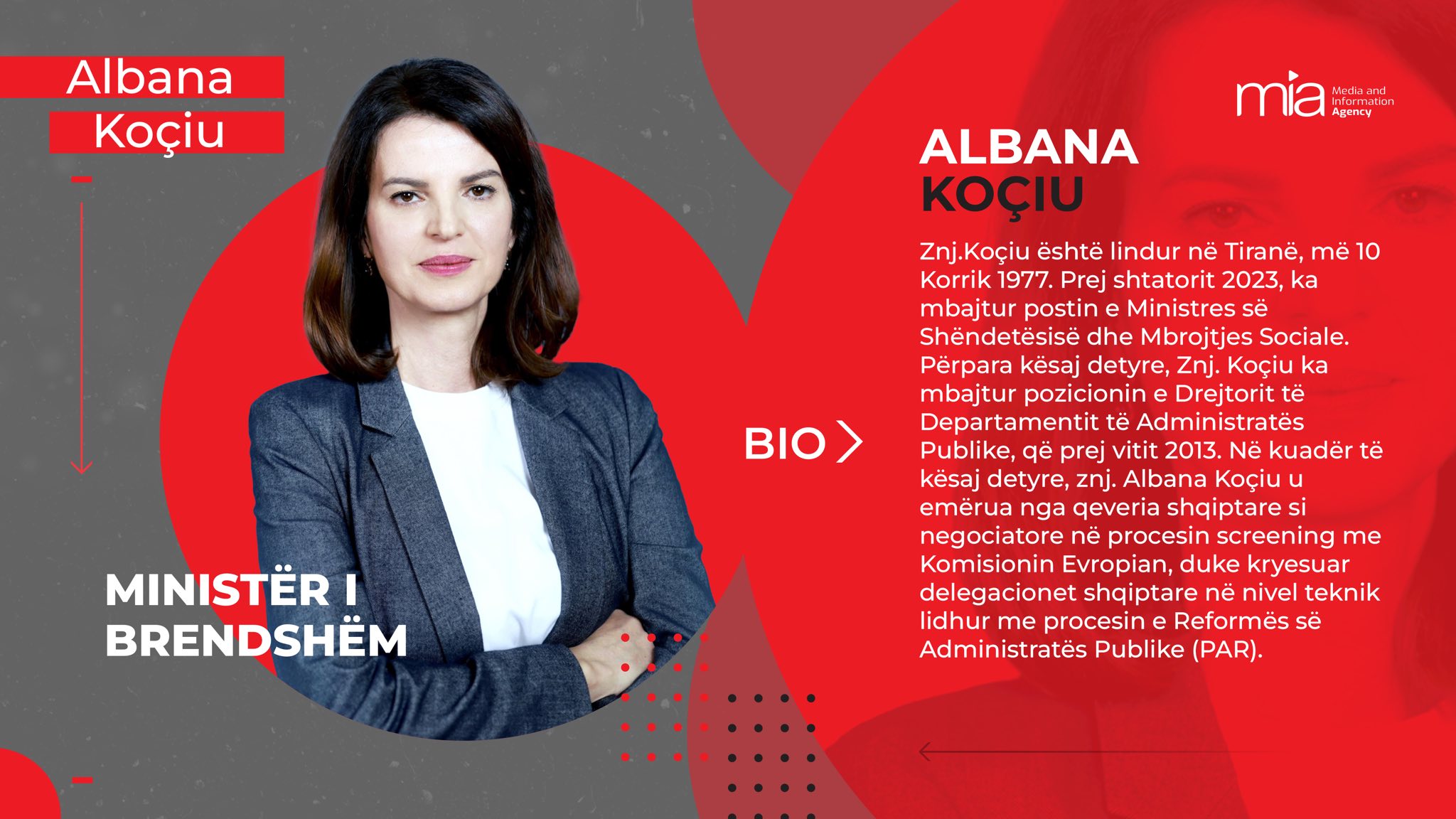 Albana
Koçiu

MINISTËR I BRENDSHËM

BIO

mia Media and Information Agency

ALBANA
KOÇIU

Znj.Koçiu është lindur në Tiranë, më 10 Korrik 1977. Prej shtatorit 2023, ka mbajtur postin e Ministres së Shëndetësisë dhe Mbrojtjes Sociale. Përpara kësaj detyre, Znj. Koçiu ka mbajtur pozicionin e Drejtorit të Departamentit të Administratës Publike, që prej vitit 2013. Në kuadër të kësaj detyre, znj. Albana Koçiu u emërua nga qeveria shqiptare si negociatore në procesin screening me Komisionin Evropian, duke kryesuar delegacionet shqiptare në nivel teknik lidhur me procesin e Reformës së Administratës Publike (PAR).